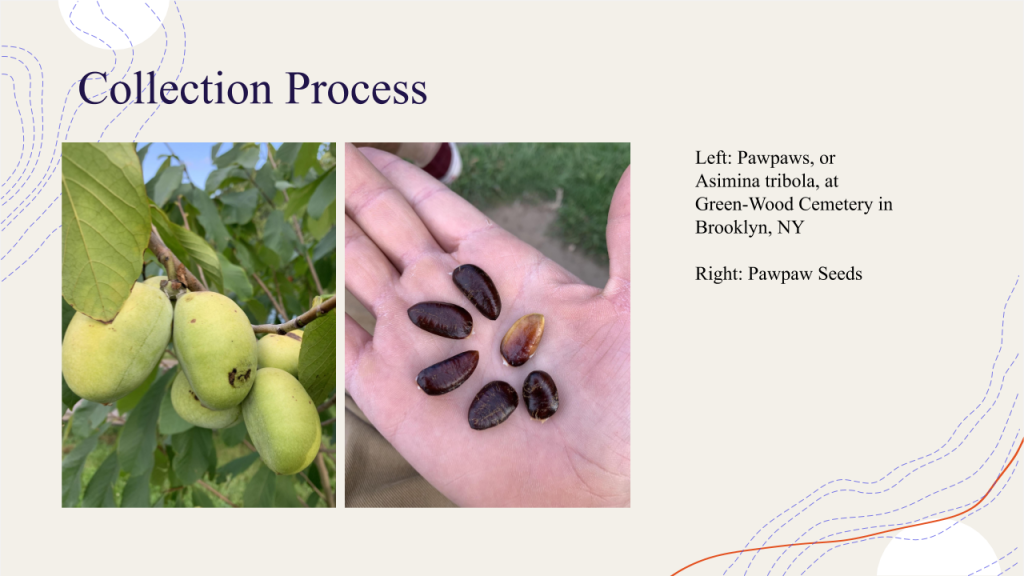 Collection Process

Left: Pawpaws, or Asimina tribola, at Green-Wood Cemetery in Brooklyn, NY

Right: Pawpaw Seeds